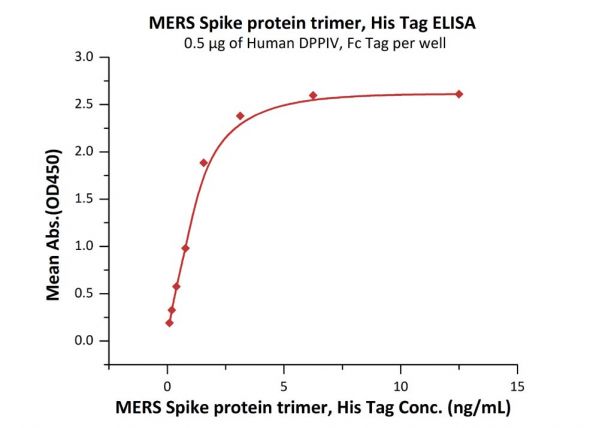 MERS Spike protein trimer, His Tag ELISA
0.5 μg of Human DPPIV, Fc Tag per well

Mean Abs.(OD450)

3.0
2.5
2.0
1.5
1.0
0.5
0.0

0
5
10
15

MERS Spike protein trimer, His Tag Conc. (ng/mL)